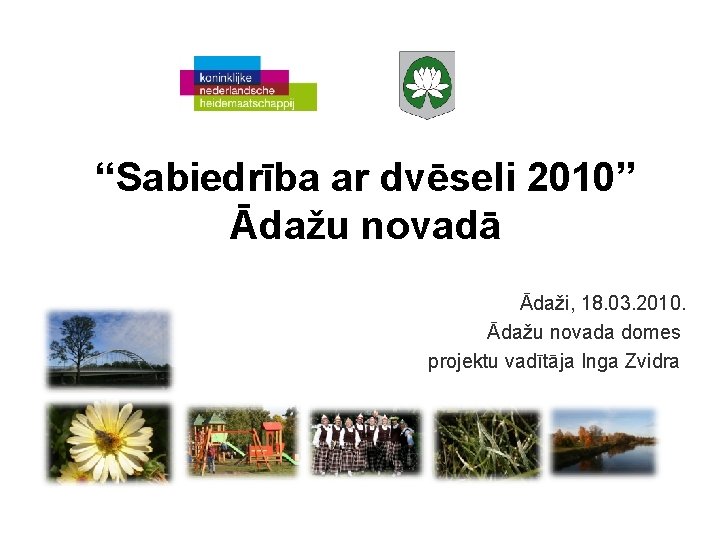 koninklijke
nederlandsche
heidemaatschappij

“Sabiedrība ar dvēseli 2010”
Ādažu novadā

Ādaži, 18.03.2010.
Ādažu novada domes
projektu vadītāja Inga Zvidra